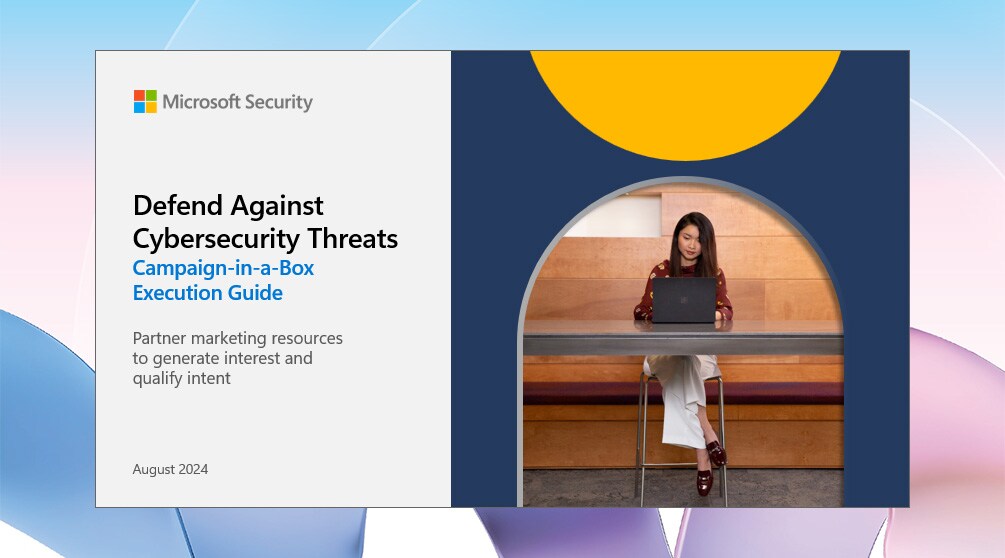 Microsoft Security

Defend Against Cybersecurity Threats
Campaign-in-a-Box
Execution Guide

Partner marketing resources to generate interest and qualify intent

August 2024